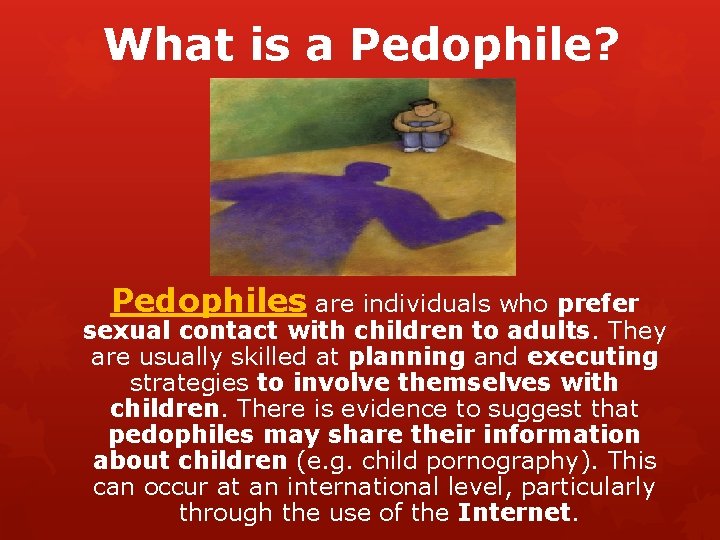 What is a Pedophile?

Pedophiles are individuals who prefer sexual contact with children to adults. They are usually skilled at planning and executing strategies to involve themselves with children. There is evidence to suggest that pedophiles may share their information about children (e.g. child pornography). This can occur at an international level, particularly through the use of the Internet.